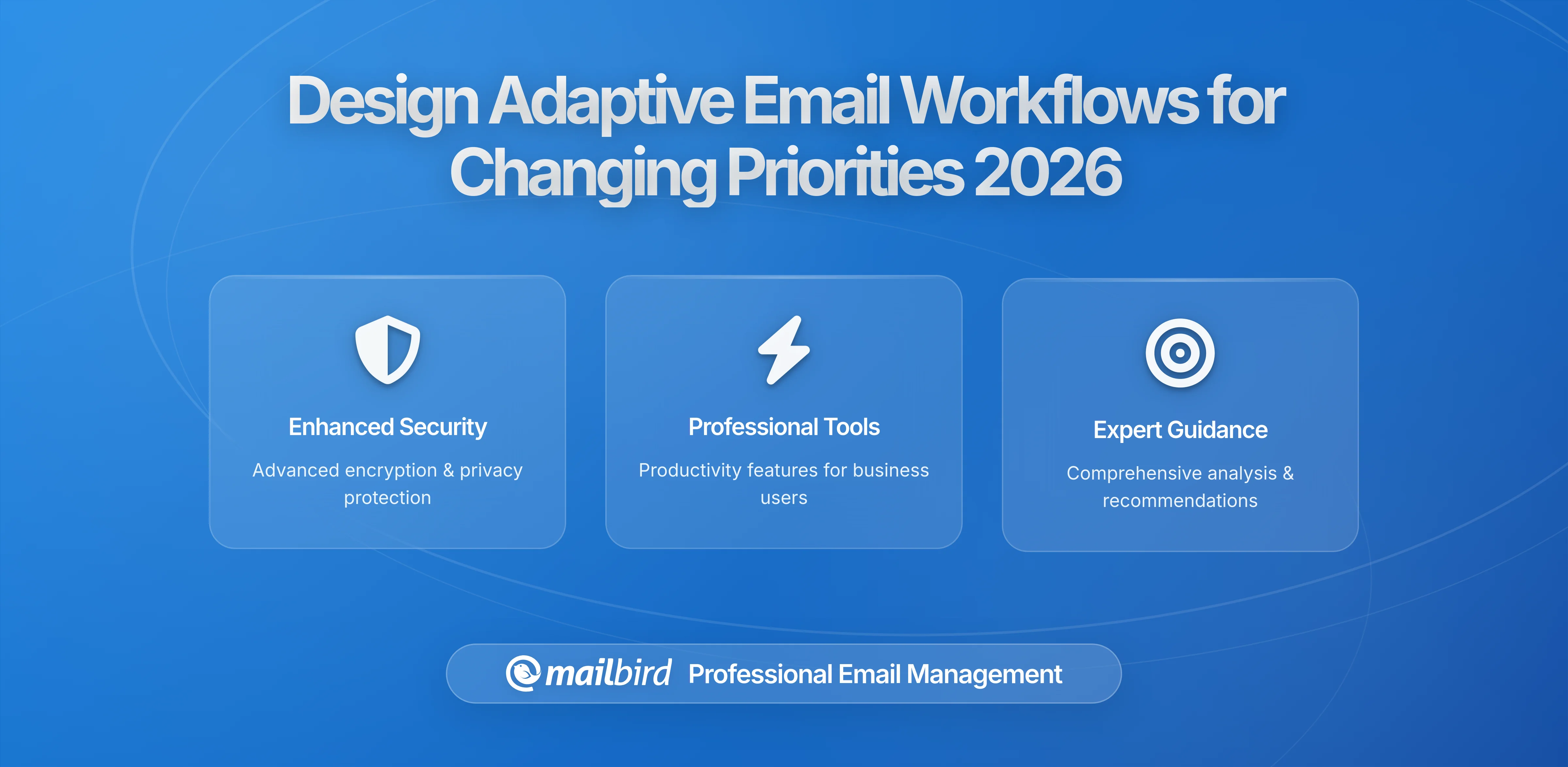 Design Adaptive Email Workflows for Changing Priorities 2026

Enhanced Security

Advanced encryption & privacy protection

Professional Tools

Productivity features for business users

Expert Guidance

Comprehensive analysis & recommendations

mailbird Professional Email Management